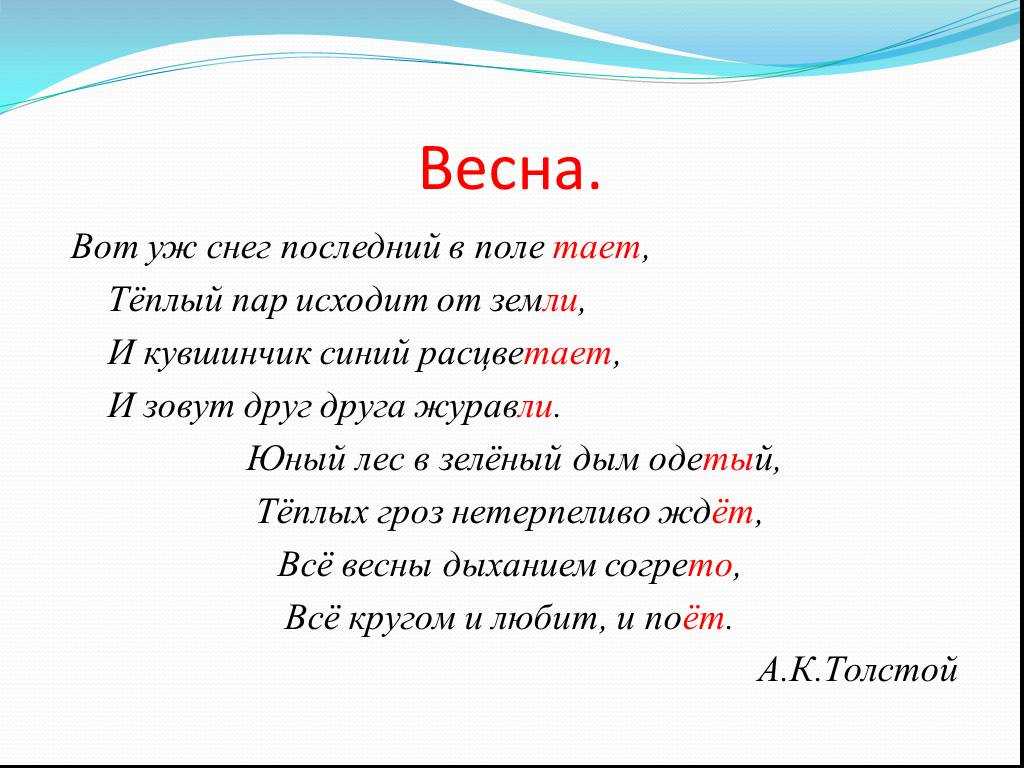 Весна.

Вот уж снег последний в поле тает,
Тёплый пар исходит от земли,
И кувшинчик синий расцветает,
И зовут друг друга журавли.
Юный лес в зелёный дым одетый,
Тёплых гроз нетерпеливо ждёт,
Всё весны дыханием согрето,
Всё кругом и любит, и поёт.

А.К.Толстой